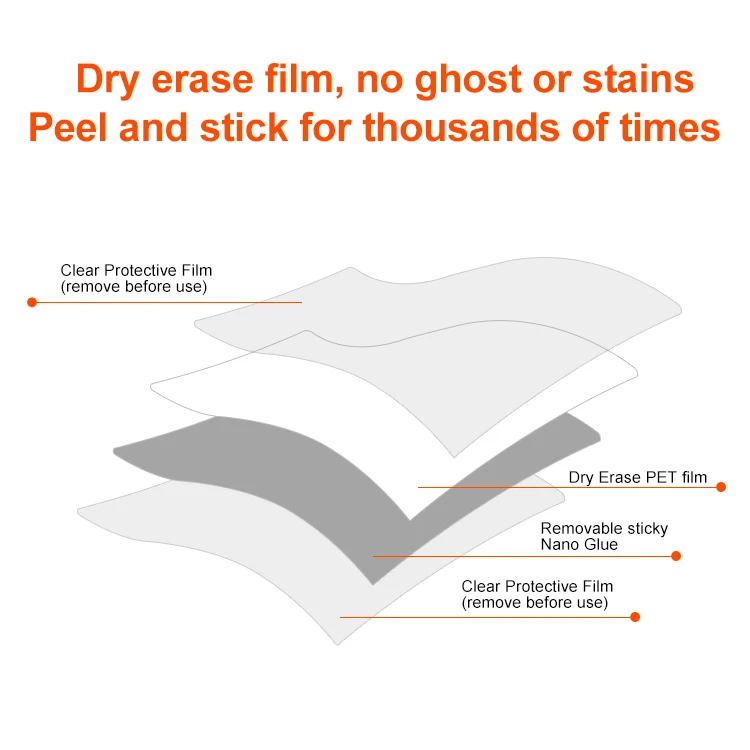 Dry erase film, no ghost or stains
Peel and stick for thousands of times

Clear Protective Film
(remove before use)

Dry Erase PET film

Removable sticky
Nano Glue

Clear Protective Film
(remove before use)